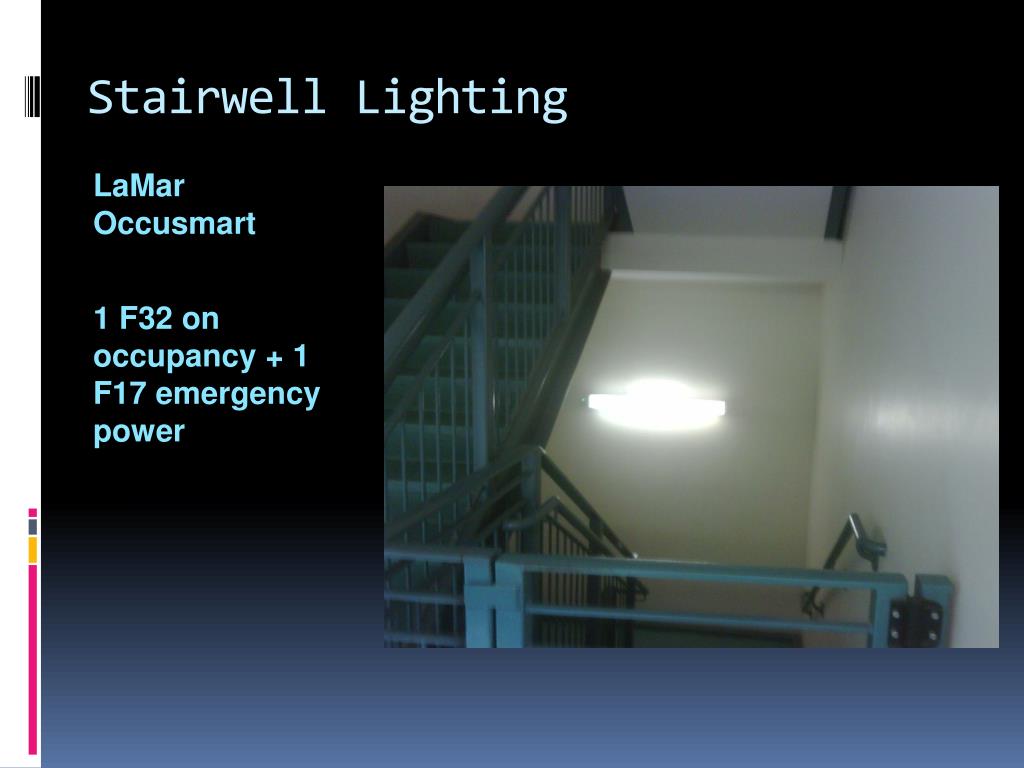 Stairwell Lighting

LaMar Occusmart

1 F32 on occupancy + 1 F17 emergency power